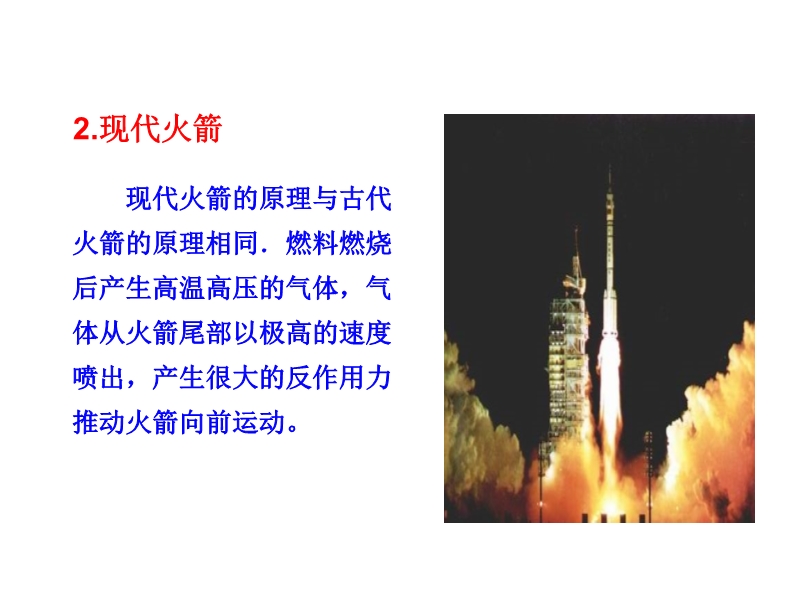 2.现代火箭

现代火箭的原理与古代火箭的原理相同．燃料燃烧后产生高温高压的气体，气体从火箭尾部以极高的速度喷出，产生很大的反作用力推动火箭向前运动。